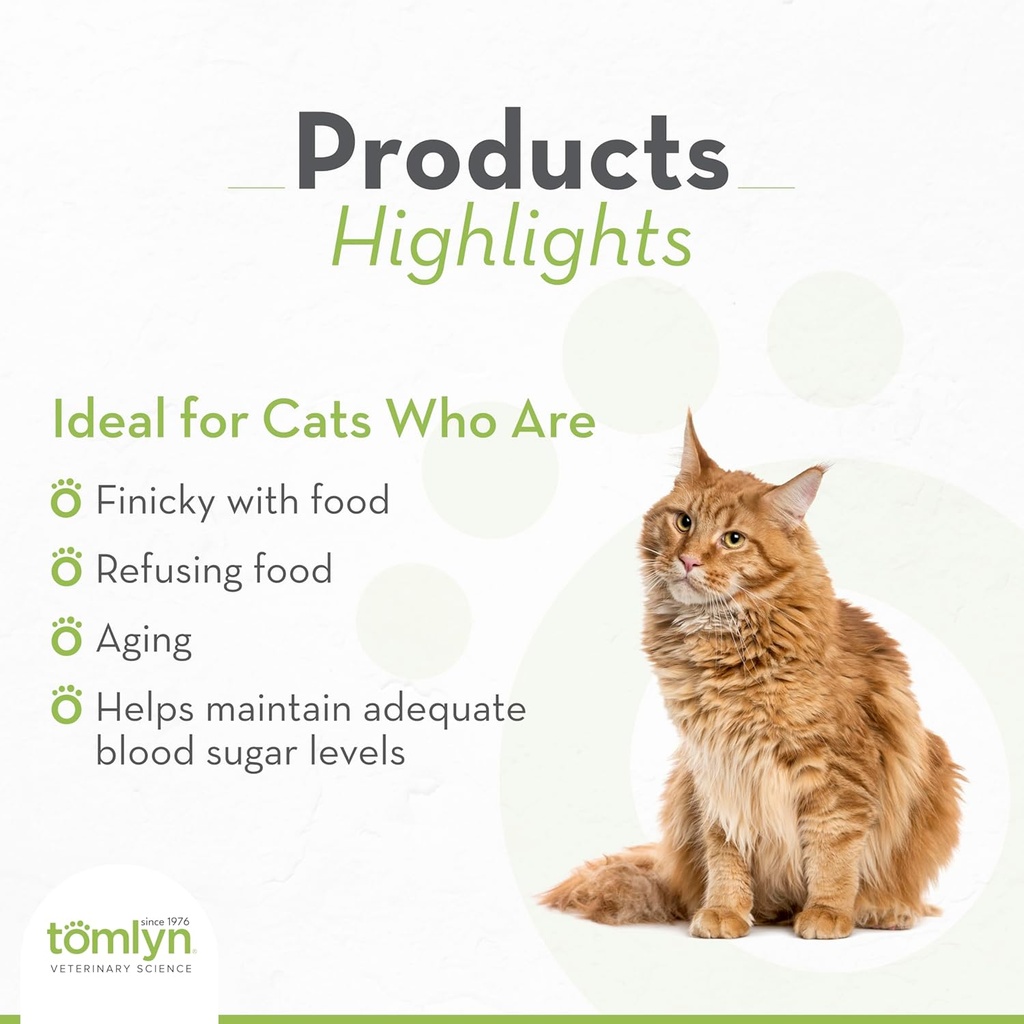 Products
Highlights

Ideal for Cats Who Are

Finicky with food

Refusing food

Aging

Helps maintain adequate blood sugar levels

since 1976
tomlyn
VETERINARY SCIENCE